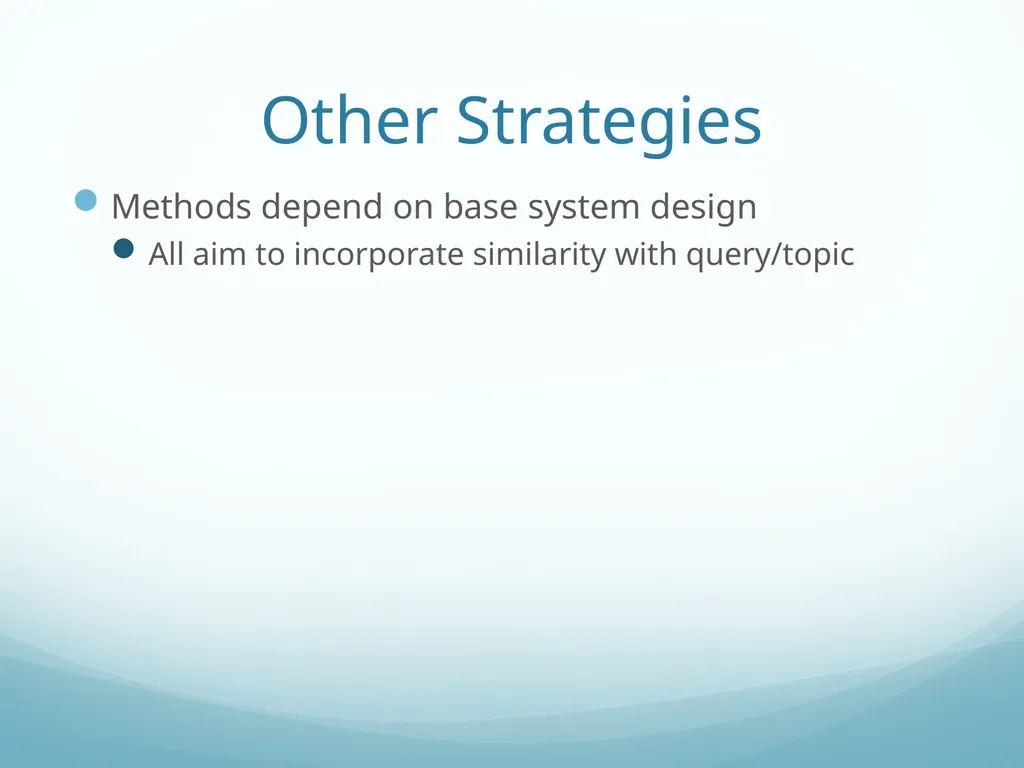 Other Strategies

Methods depend on base system design

All aim to incorporate similarity with query/topic